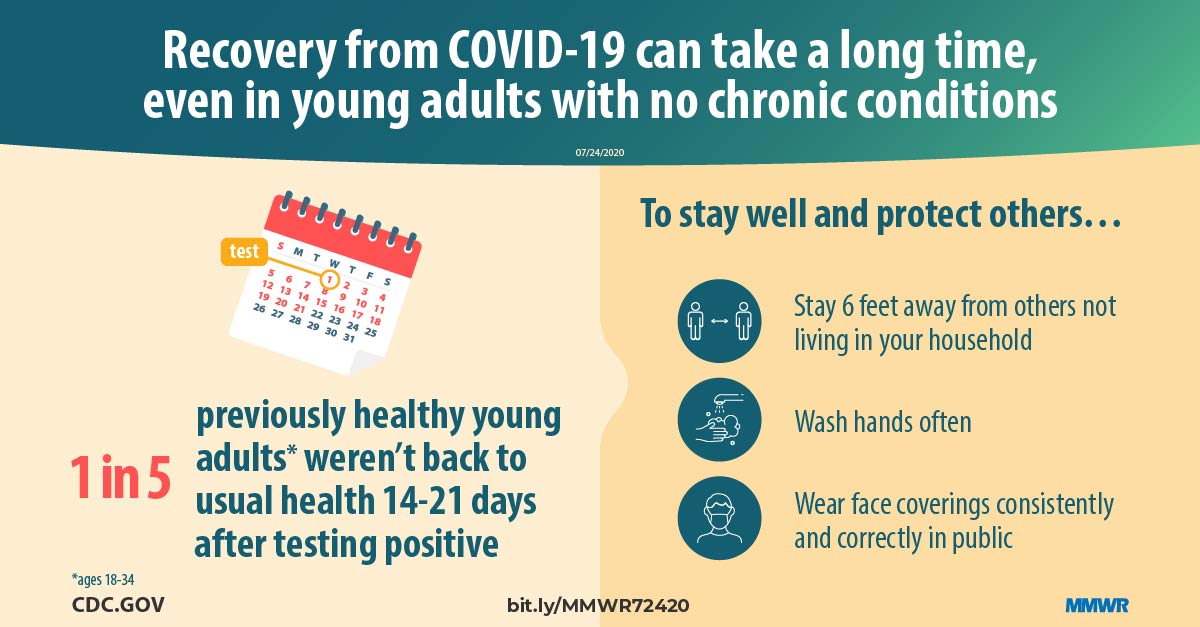 Recovery from COVID-19 can take a long time, even in young adults with no chronic conditions

07/24/2020

test

S M T W T F S
1 2 3 4
5 6 7 8 9 10 11
12 13 14 15 16 17 18
19 20 21 22 23 24 25
26 27 28 29 30 31

1 in 5 previously healthy young adults* weren't back to usual health 14-21 days after testing positive

*ages 18-34

CDC.GOV

To stay well and protect others…

Stay 6 feet away from others not living in your household

Wash hands often

Wear face coverings consistently and correctly in public

bit.ly/MMWR72420

MMWR